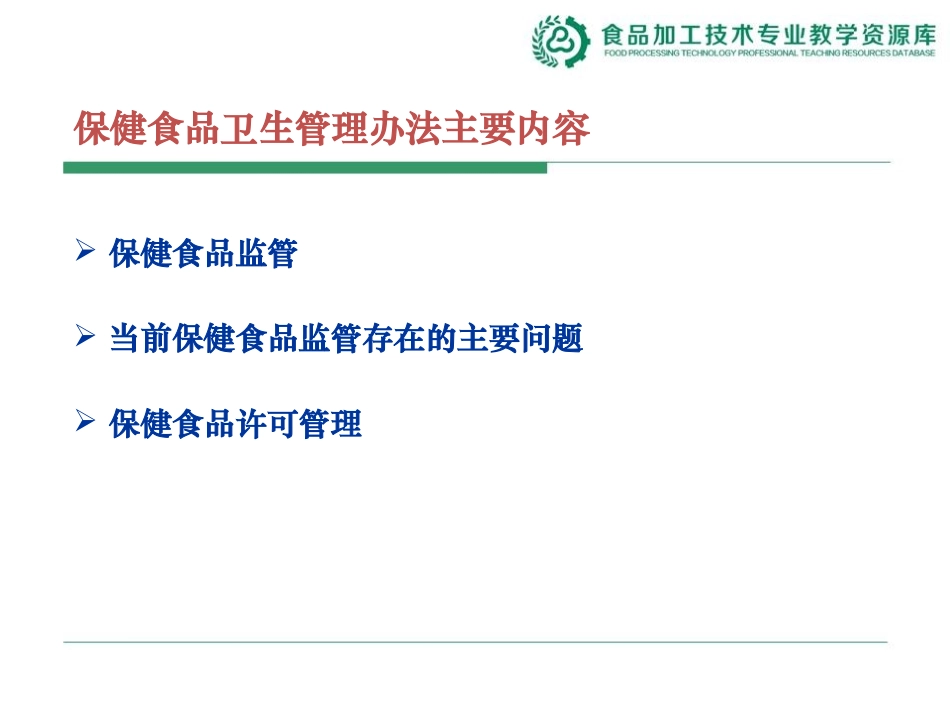 食品加工技术专业教学资源库
FOOD PROCESSING TECHNOLOGY PROFESSIONAL TEACHING RESOURCES DATABASE

保健食品卫生管理办法主要内容

➢ 保健食品监管

➢ 当前保健食品监管存在的主要问题

➢ 保健食品许可管理